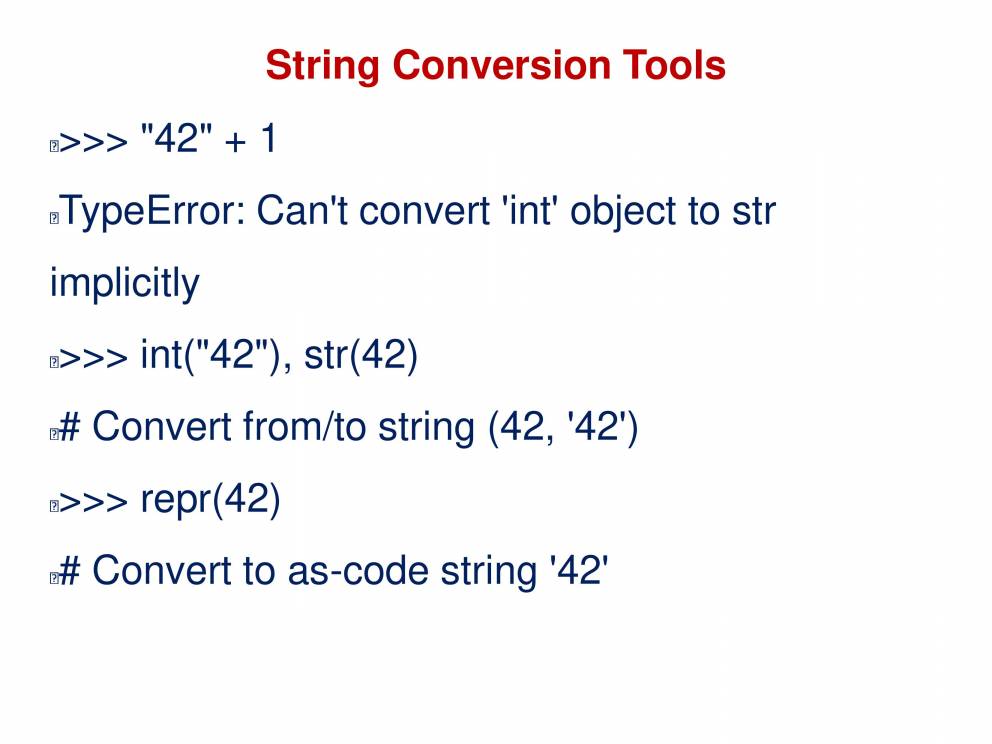 String Conversion Tools

>>> "42" + 1

TypeError: Can't convert 'int' object to str implicitly

>>> int("42"), str(42)

# Convert from/to string (42, '42')

>>> repr(42)

# Convert to as-code string '42'